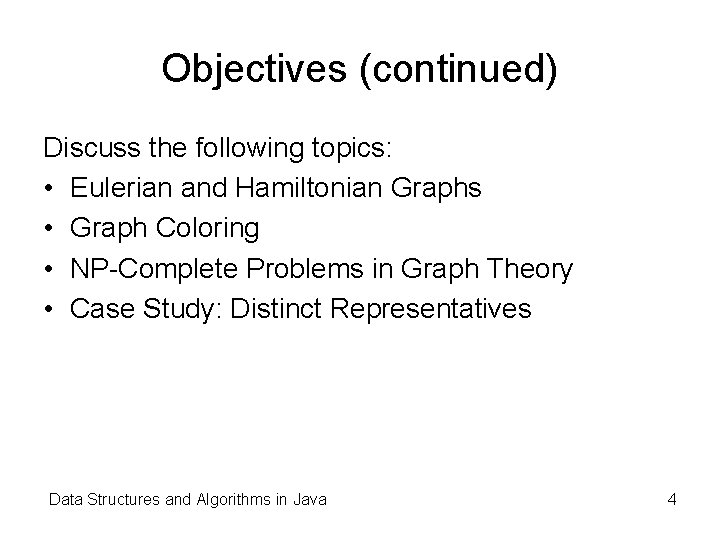 Objectives (continued)

Discuss the following topics:
• Eulerian and Hamiltonian Graphs
• Graph Coloring
• NP-Complete Problems in Graph Theory
• Case Study: Distinct Representatives

Data Structures and Algorithms in Java

4